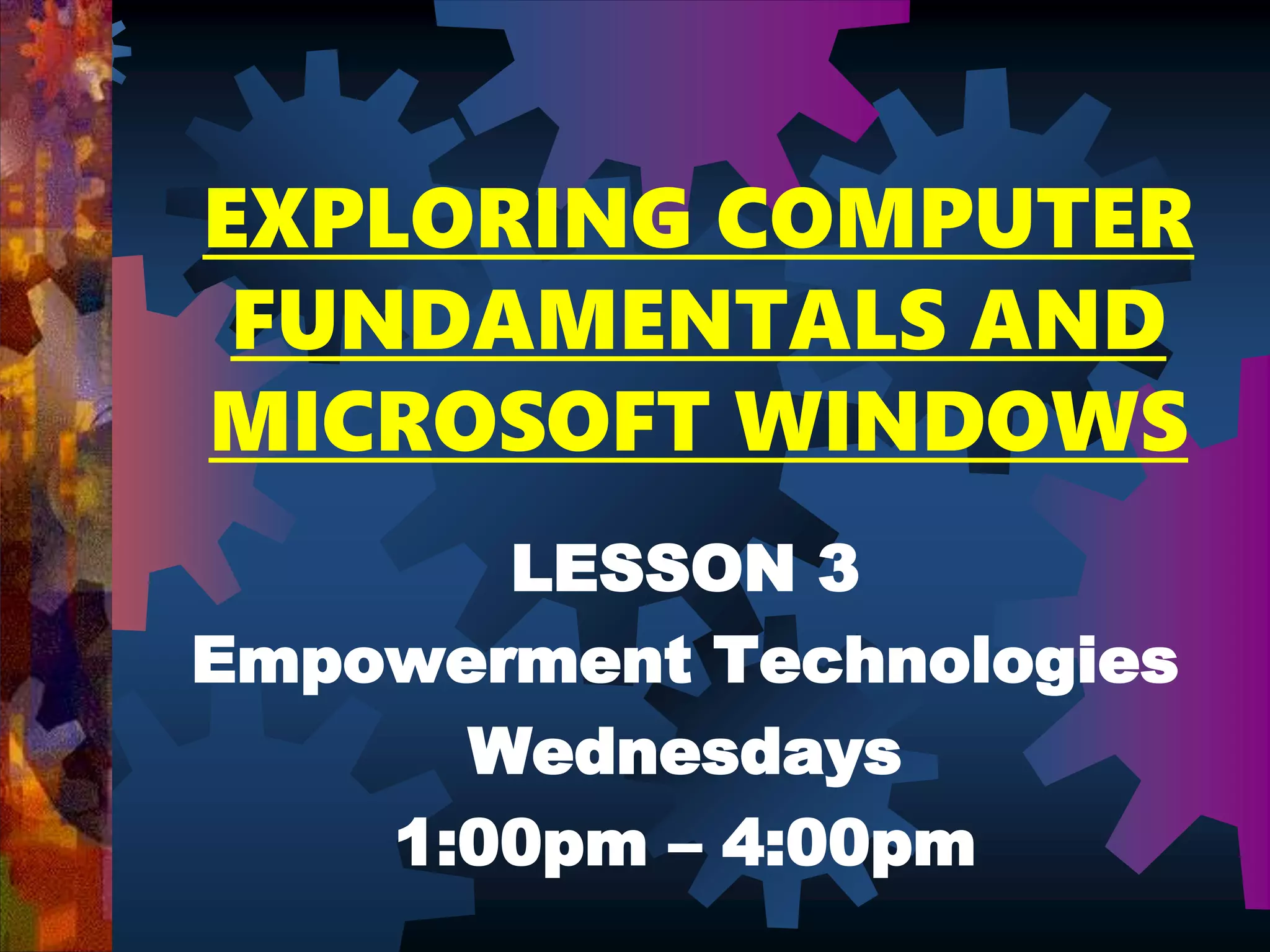 EXPLORING COMPUTER FUNDAMENTALS AND MICROSOFT WINDOWS

LESSON 3
Empowerment Technologies
Wednesdays
1:00pm – 4:00pm